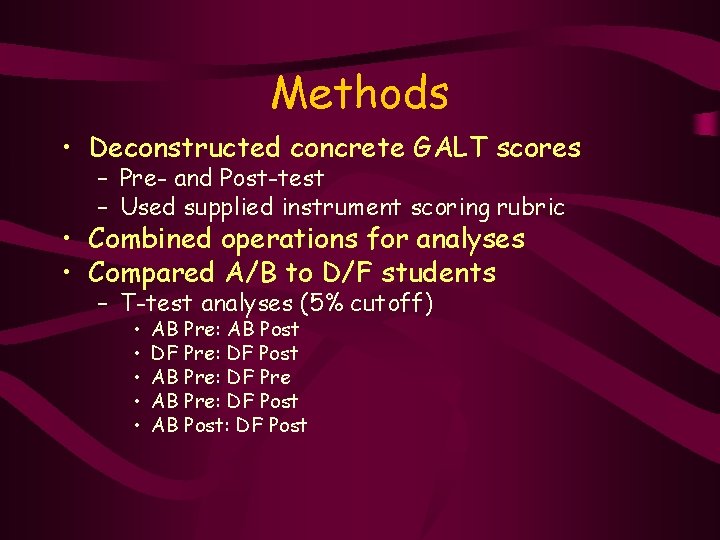 Methods

• Deconstructed concrete GALT scores
– Pre- and Post-test
– Used supplied instrument scoring rubric
• Combined operations for analyses
• Compared A/B to D/F students
– T-test analyses (5% cutoff)
• AB Pre: AB Post
• DF Pre: DF Post
• AB Pre: DF Pre
• AB Pre: DF Post
• AB Post: DF Post